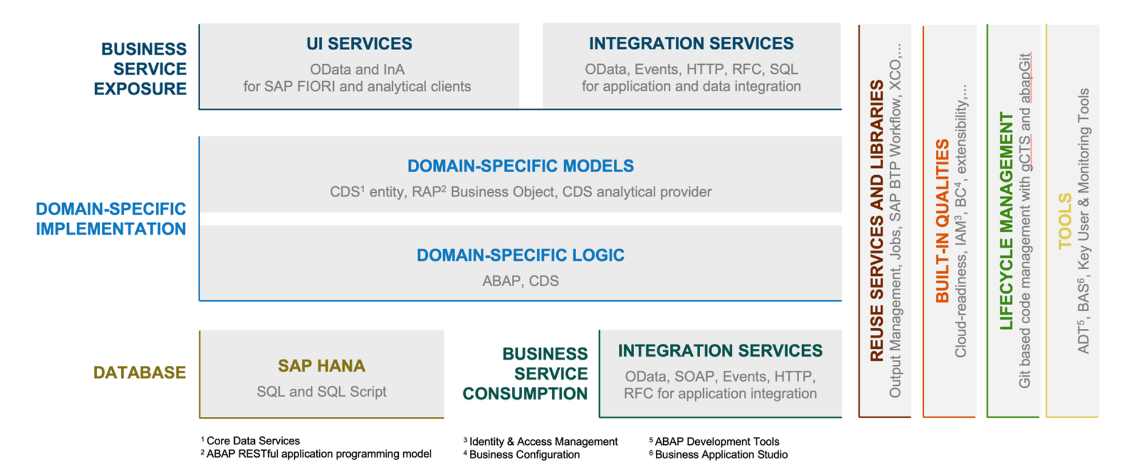 BUSINESS SERVICE EXPOSURE

UI SERVICES
OData and InA for SAP FIORI and analytical clients

INTEGRATION SERVICES
OData, Events, HTTP, RFC, SQL for application and data integration

DOMAIN-SPECIFIC IMPLEMENTATION

DOMAIN-SPECIFIC MODELS
CDS$^1$ entity, RAP$^2$ Business Object, CDS analytical provider

DOMAIN-SPECIFIC LOGIC
ABAP, CDS

DATABASE

SAP HANA
SQL and SQL Script

BUSINESS SERVICE CONSUMPTION

INTEGRATION SERVICES
OData, SOAP, Events, HTTP, RFC for application integration

REUSE SERVICES AND LIBRARIES
Output Management, Jobs, SAP BTP Workflow, XCO,...

BUILT-IN QUALITIES
Cloud-readiness, IAM$^3$, BC$^4$, extensibility,...

LIFECYCLE MANAGEMENT
Git based code management with gCTS and abapGit

TOOLS
ADT$^5$, BAS$^6$, Key User & Monitoring Tools

$^1$ Core Data Services
$^2$ ABAP RESTful application programming model
$^3$ Identity & Access Management
$^4$ Business Configuration
$^5$ ABAP Development Tools
$^6$ Business Application Studio